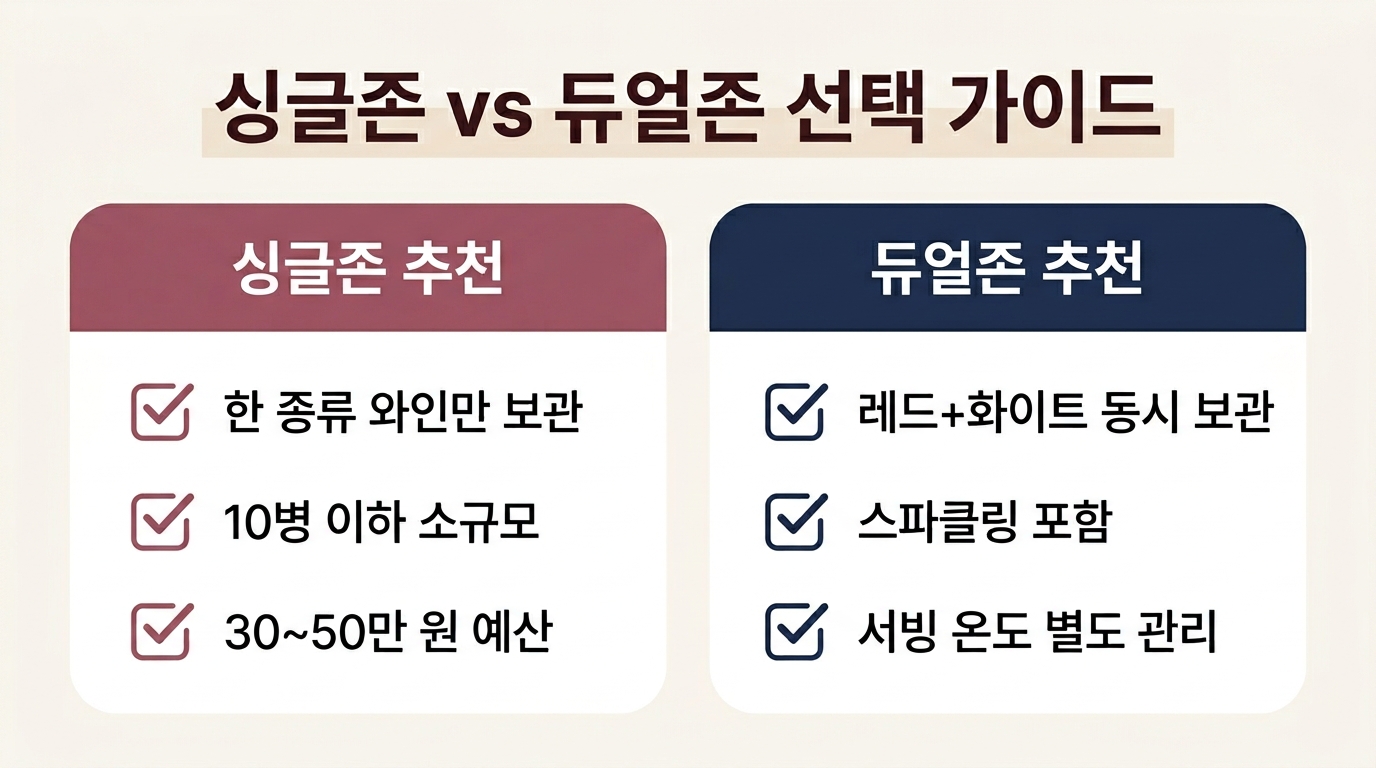 싱글존 vs 듀얼존 선택 가이드

싱글존 추천

한 종류 와인만 보관

10병 이하 소규모

30~50만 원 예산

듀얼존 추천

레드+화이트 동시 보관

스파클링 포함

서빙 온도 별도 관리